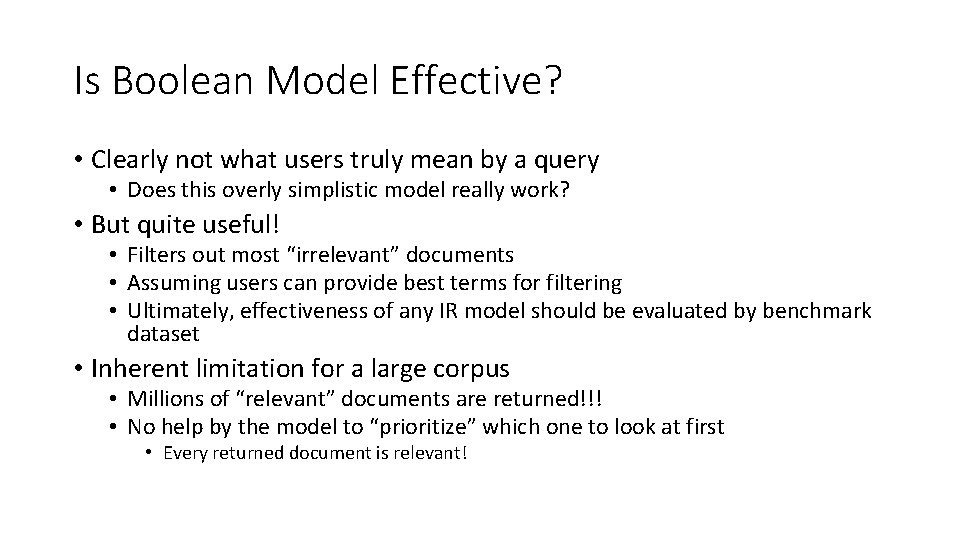 Is Boolean Model Effective?

• Clearly not what users truly mean by a query
  • Does this overly simplistic model really work?
• But quite useful!
  • Filters out most “irrelevant” documents
  • Assuming users can provide best terms for filtering
  • Ultimately, effectiveness of any IR model should be evaluated by benchmark dataset
• Inherent limitation for a large corpus
  • Millions of “relevant” documents are returned!!!
  • No help by the model to “prioritize” which one to look at first
    • Every returned document is relevant!